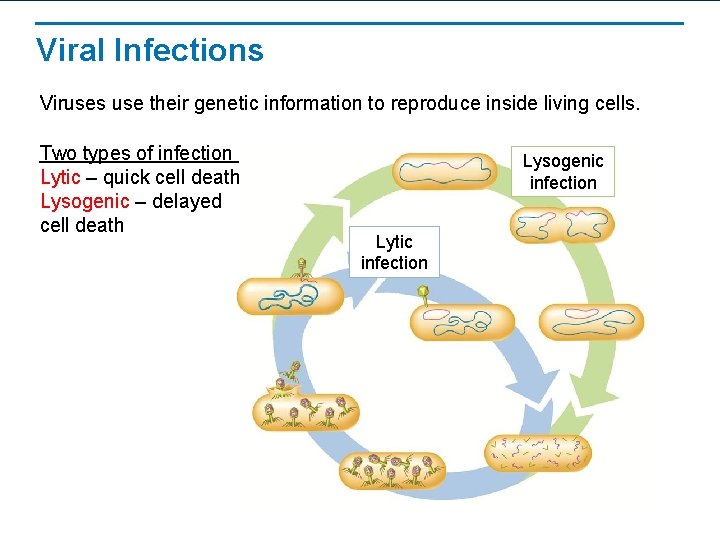 Viral Infections

Viruses use their genetic information to reproduce inside living cells.

Two types of infection
Lytic – quick cell death
Lysogenic – delayed cell death

Lysogenic infection

Lytic infection